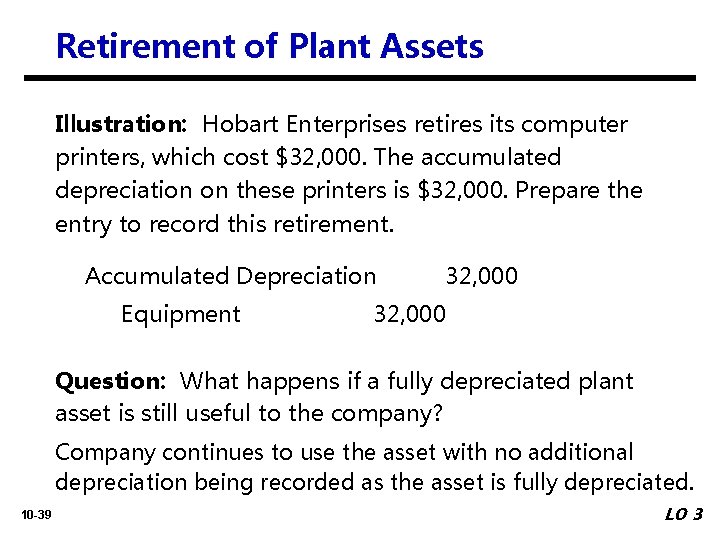 Retirement of Plant Assets

Illustration: Hobart Enterprises retires its computer printers, which cost $32,000. The accumulated depreciation on these printers is $32,000. Prepare the entry to record this retirement.

Accumulated Depreciation 32,000
Equipment 32,000

Question: What happens if a fully depreciated plant asset is still useful to the company?

Company continues to use the asset with no additional depreciation being recorded as the asset is fully depreciated.

10-39

LO 3